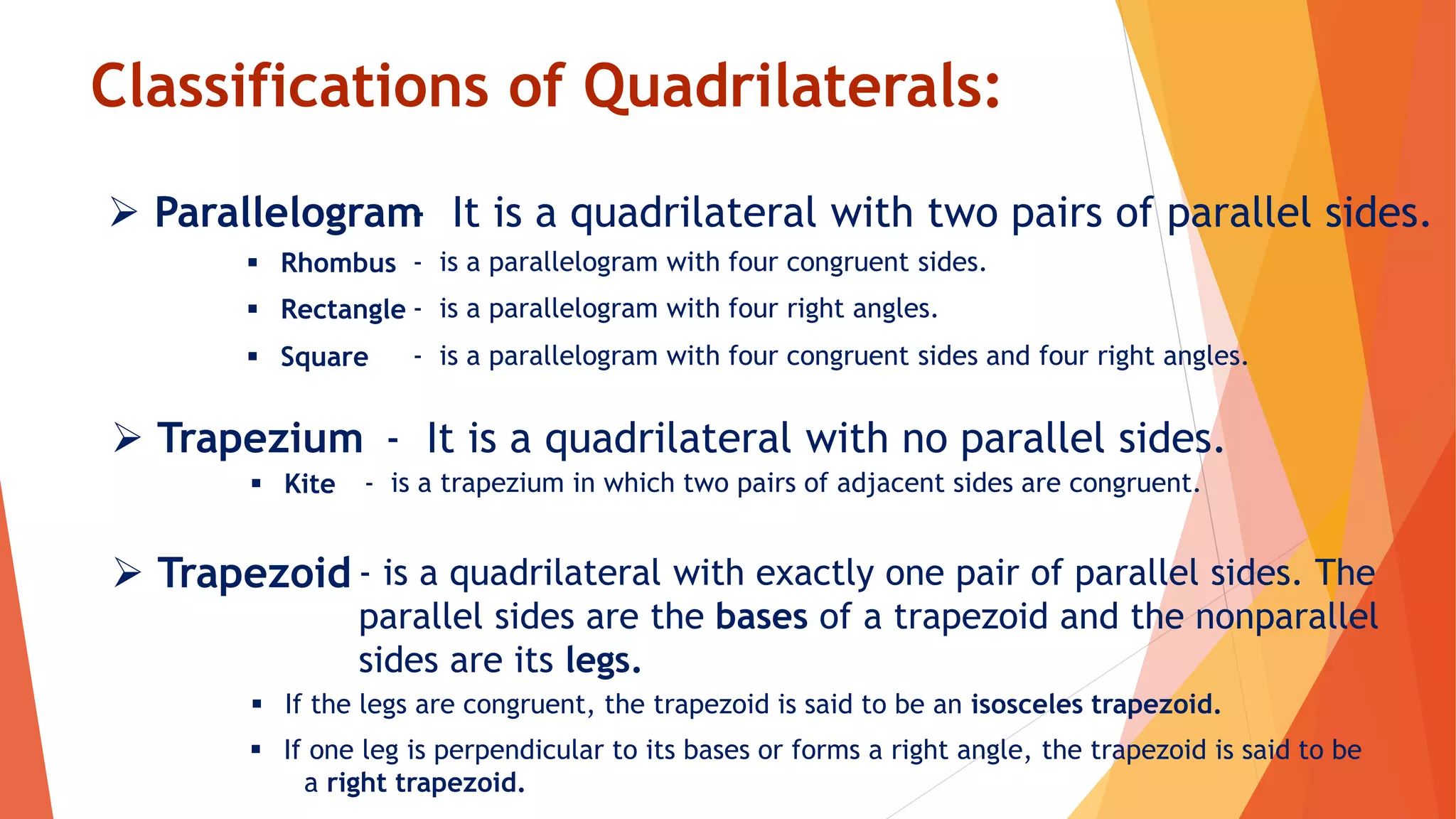 Classifications of Quadrilaterals:

➢ Parallelogram - It is a quadrilateral with two pairs of parallel sides.

▪ Rhombus - is a parallelogram with four congruent sides.

▪ Rectangle - is a parallelogram with four right angles.

▪ Square - is a parallelogram with four congruent sides and four right angles.

➢ Trapezium - It is a quadrilateral with no parallel sides.

▪ Kite - is a trapezium in which two pairs of adjacent sides are congruent.

➢ Trapezoid - is a quadrilateral with exactly one pair of parallel sides. The parallel sides are the bases of a trapezoid and the nonparallel sides are its legs.

▪ If the legs are congruent, the trapezoid is said to be an isosceles trapezoid.

▪ If one leg is perpendicular to its bases or forms a right angle, the trapezoid is said to be a right trapezoid.